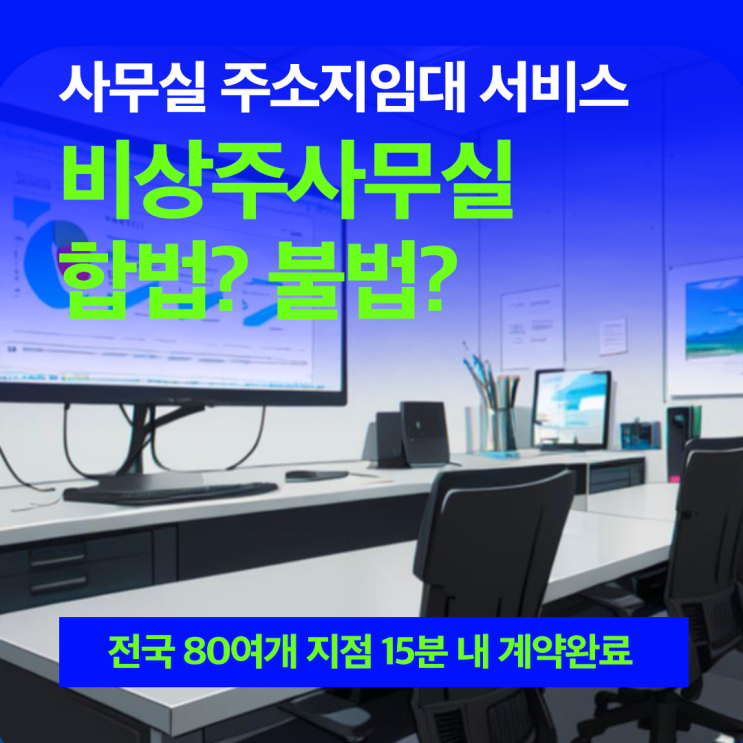 사무실 주소지임대 서비스

비상주사무실
합법? 불법?

전국 80여개 지점 15분 내 계약완료